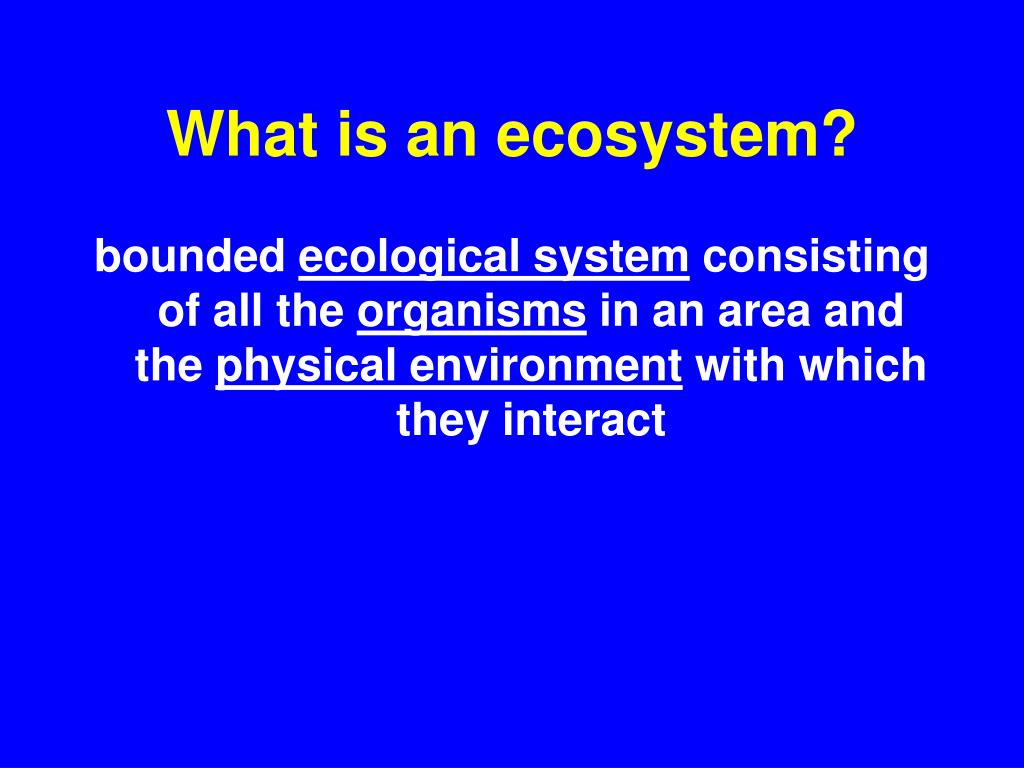 What is an ecosystem?

bounded ecological system consisting of all the organisms in an area and the physical environment with which they interact